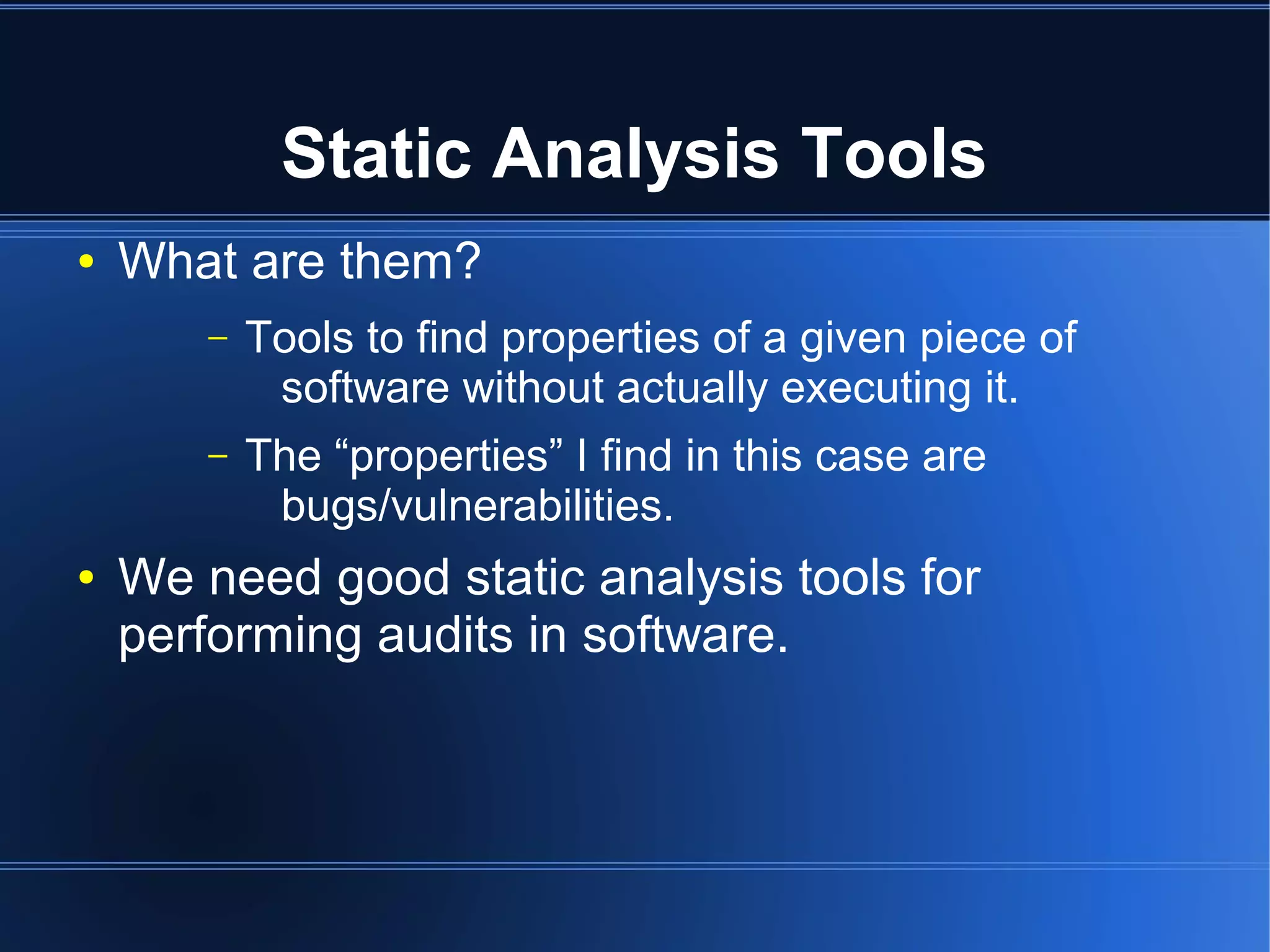 Static Analysis Tools

• What are them?

– Tools to find properties of a given piece of software without actually executing it.

– The “properties” I find in this case are bugs/vulnerabilities.

• We need good static analysis tools for performing audits in software.